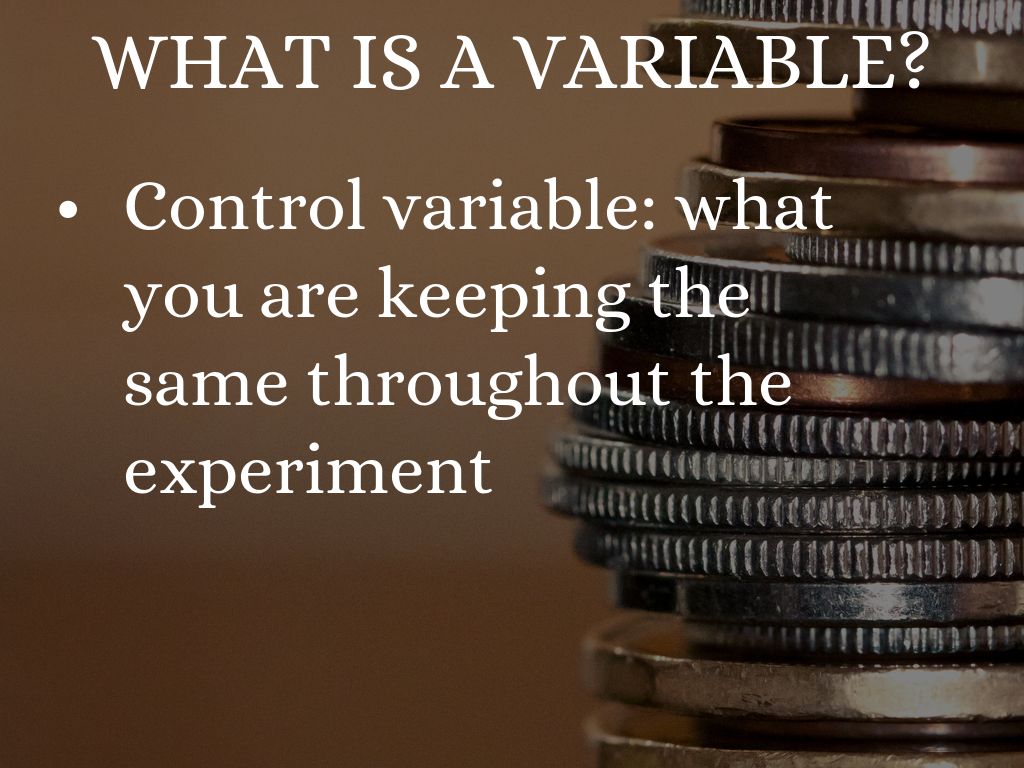 WHAT IS A VARIABLE?

• Control variable: what you are keeping the same throughout the experiment